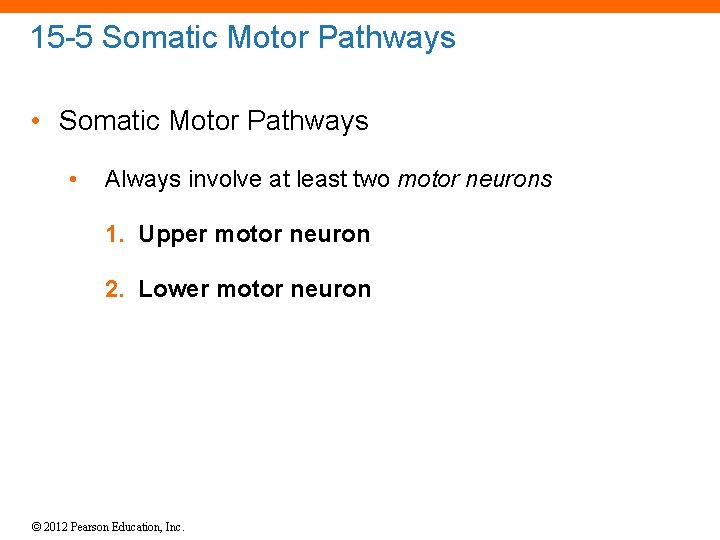 15-5 Somatic Motor Pathways

• Somatic Motor Pathways

• Always involve at least two motor neurons

1. Upper motor neuron

2. Lower motor neuron

© 2012 Pearson Education, Inc.